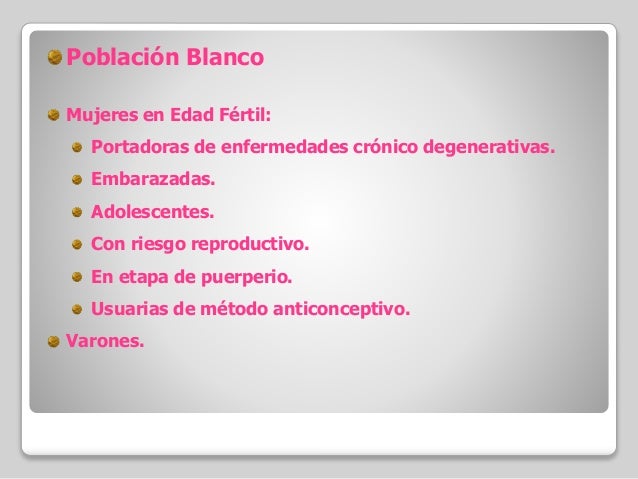 Población Blanco

Mujeres en Edad Fértil:

Portadoras de enfermedades crónico degenerativas.

Embarazadas.

Adolescentes.

Con riesgo reproductivo.

En etapa de puerperio.

Usuarias de método anticonceptivo.

Varones.